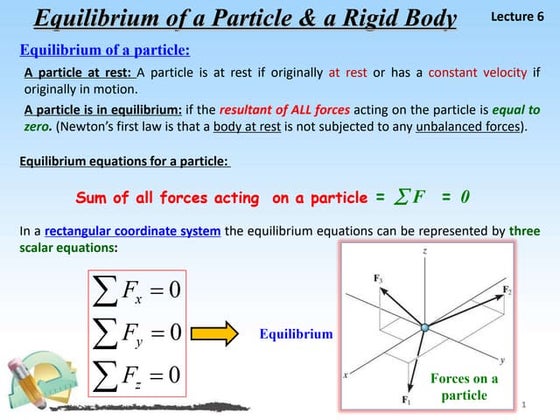 Equilibrium of a Particle & a Rigid Body

Lecture 6

Equilibrium of a particle:

A particle at rest: A particle is at rest if originally at rest or has a constant velocity if originally in motion.

A particle is in equilibrium: if the resultant of ALL forces acting on the particle is equal to zero. (Newton's first law is that a body at rest is not subjected to any unbalanced forces).

Equilibrium equations for a particle:

Sum of all forces acting on a particle = $\sum F = 0$

In a rectangular coordinate system the equilibrium equations can be represented by three scalar equations:

$\sum F_x = 0$
$\sum F_y = 0$
$\sum F_z = 0$

Equilibrium

z
$F_3$
$F_2$
y
x
$F_1$
Forces on a particle

1